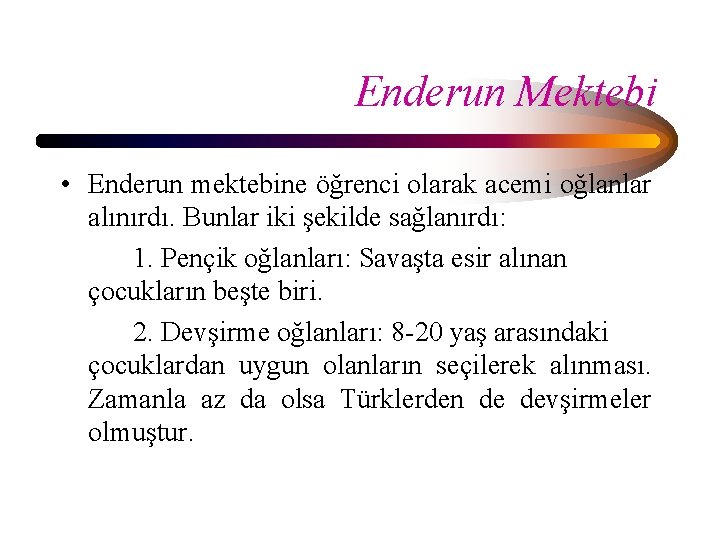 Enderun Mektebi

• Enderun mektebine öğrenci olarak acemi oğlanlar alınırdı. Bunlar iki şekilde sağlanırdı:

1. Pençik oğlanları: Savaşta esir alınan çocukların beşte biri.

2. Devşirme oğlanları: 8-20 yaş arasındaki çocuklardan uygun olanların seçilerek alınması. Zamanla az da olsa Türklerden de devşirmeler olmuştur.